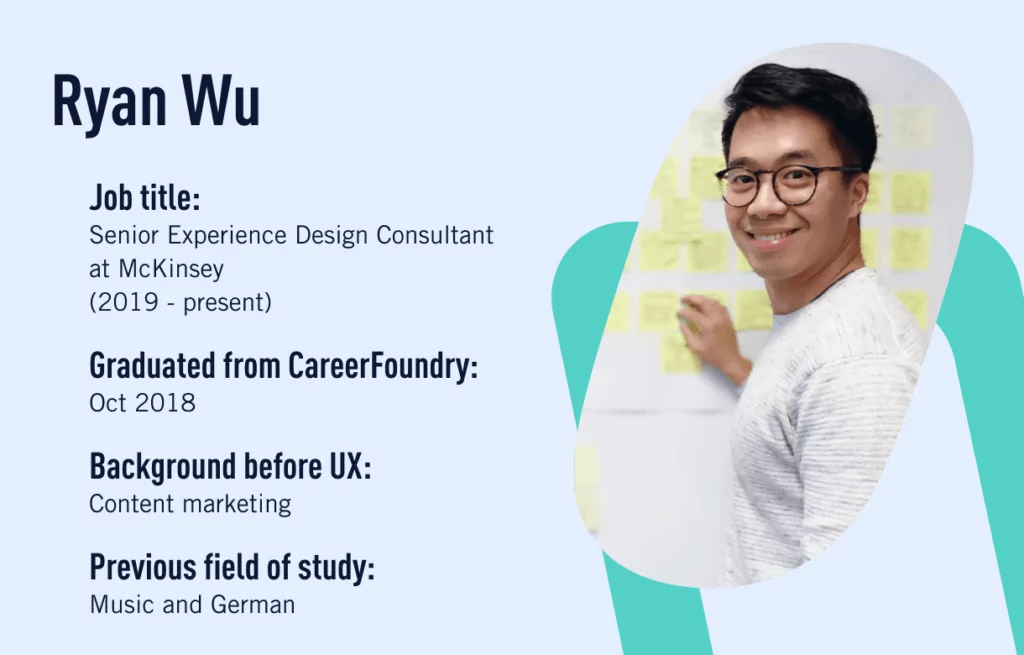 Ryan Wu

Job title:
Senior Experience Design Consultant at McKinsey (2019 - present)

Graduated from CareerFoundry:
Oct 2018

Background before UX:
Content marketing

Previous field of study:
Music and German